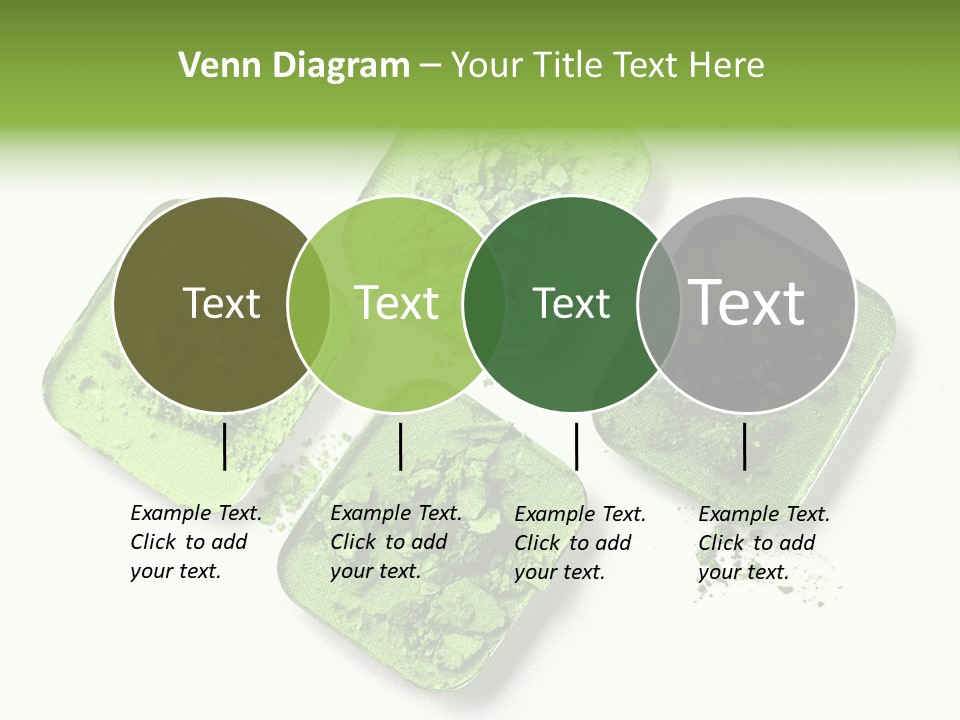 Venn Diagram – Your Title Text Here

Text

Text

Text

Text

Example Text. Click to add your text.

Example Text. Click to add your text.

Example Text. Click to add your text.

Example Text. Click to add your text.